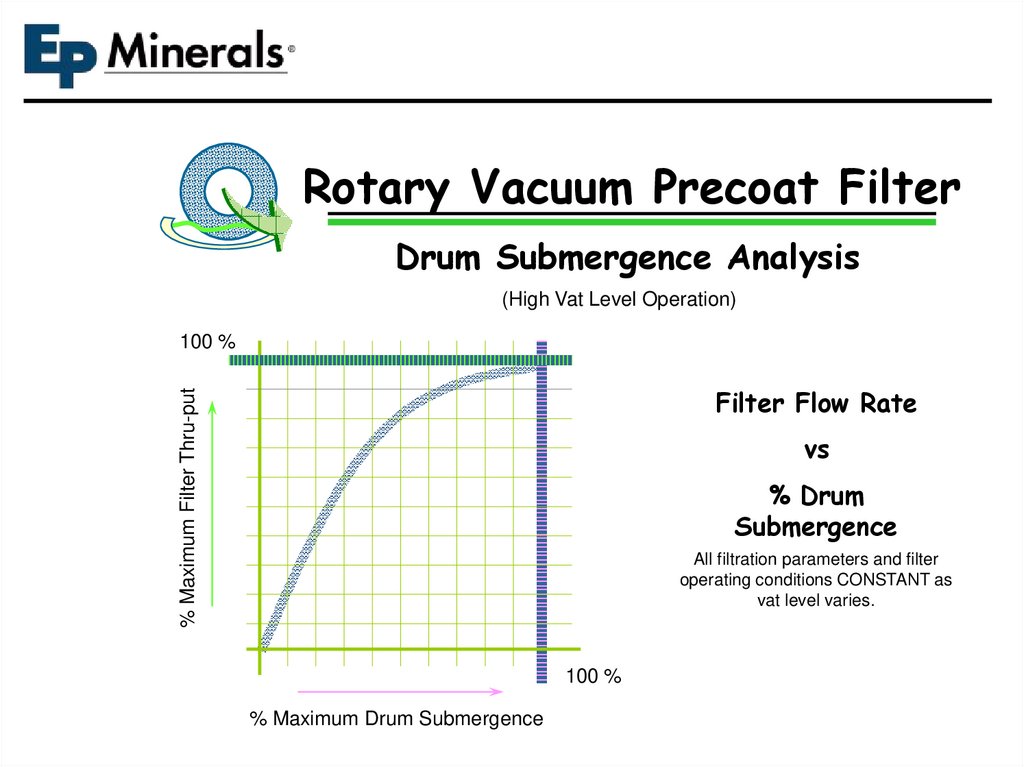 EP Minerals®

Rotary Vacuum Precoat Filter

Drum Submergence Analysis

(High Vat Level Operation)

100 %

% Maximum Filter Thru-put

100 %

% Maximum Drum Submergence

Filter Flow Rate

vs

% Drum Submergence

All filtration parameters and filter operating conditions CONSTANT as vat level varies.